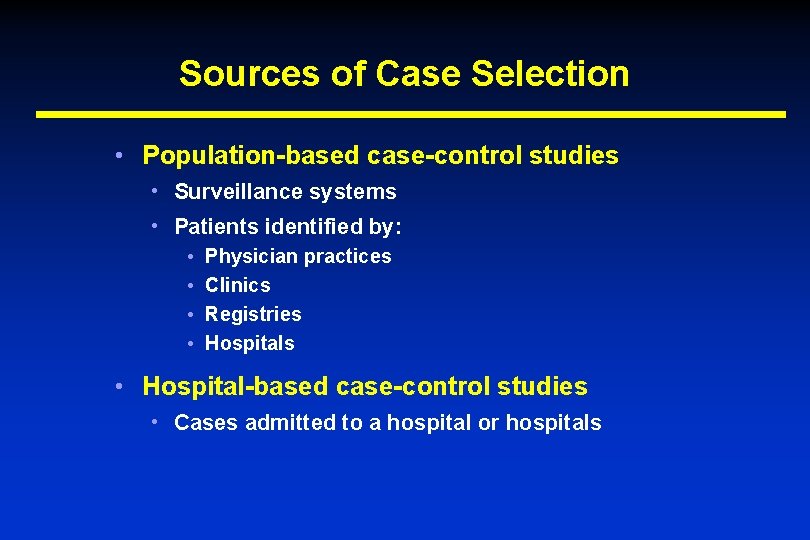 Sources of Case Selection

• Population-based case-control studies
  • Surveillance systems
  • Patients identified by:
    • Physician practices
    • Clinics
    • Registries
    • Hospitals

• Hospital-based case-control studies
  • Cases admitted to a hospital or hospitals